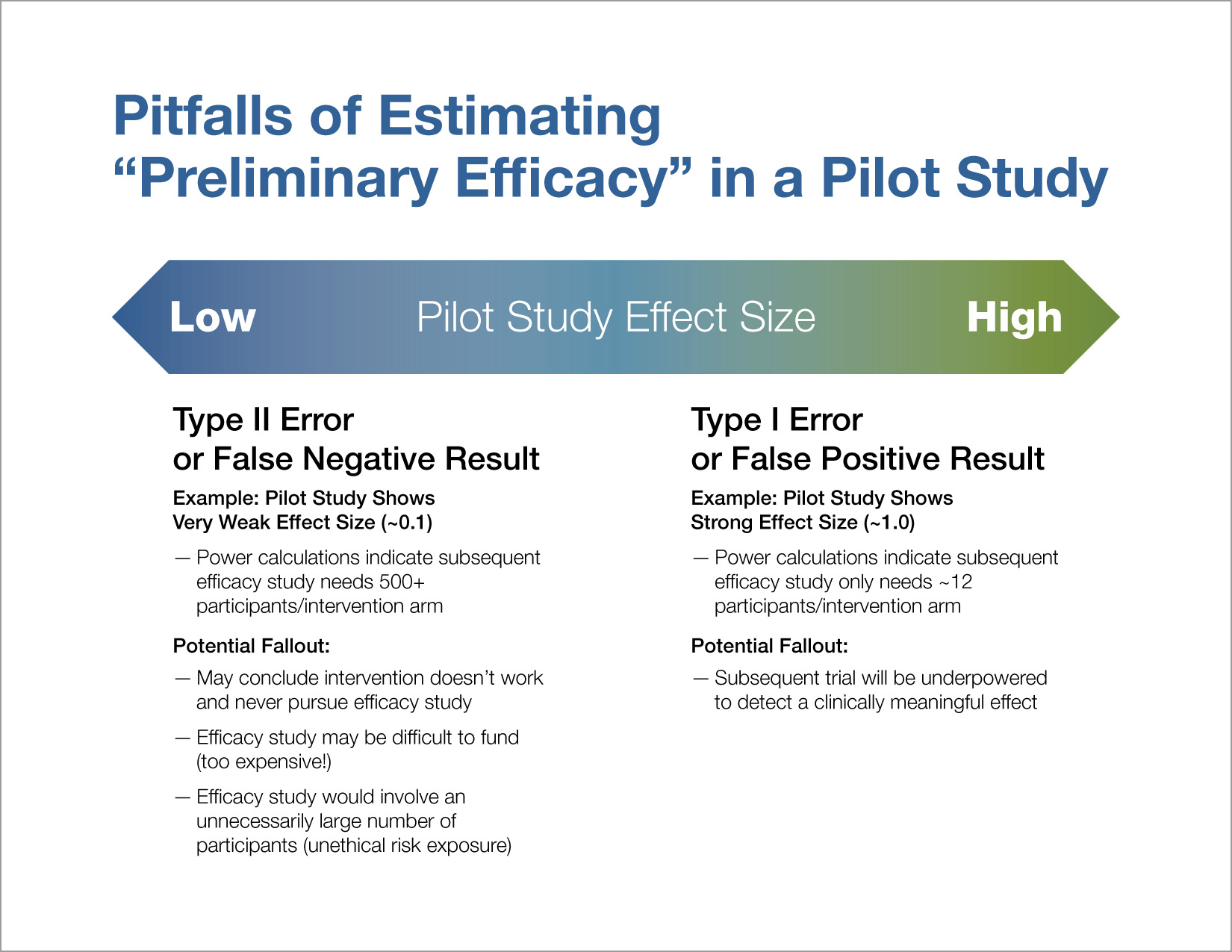 Pitfalls of Estimating
“Preliminary Efficacy” in a Pilot Study

Low Pilot Study Effect Size High

Type II Error
or False Negative Result

Example: Pilot Study Shows
Very Weak Effect Size (~0.1)

— Power calculations indicate subsequent efficacy study needs 500+ participants/intervention arm

Potential Fallout:

— May conclude intervention doesn’t work and never pursue efficacy study

— Efficacy study may be difficult to fund (too expensive!)

— Efficacy study would involve an unnecessarily large number of participants (unethical risk exposure)

Type I Error
or False Positive Result

Example: Pilot Study Shows
Strong Effect Size (~1.0)

— Power calculations indicate subsequent efficacy study only needs ~12 participants/intervention arm

Potential Fallout:

— Subsequent trial will be underpowered to detect a clinically meaningful effect